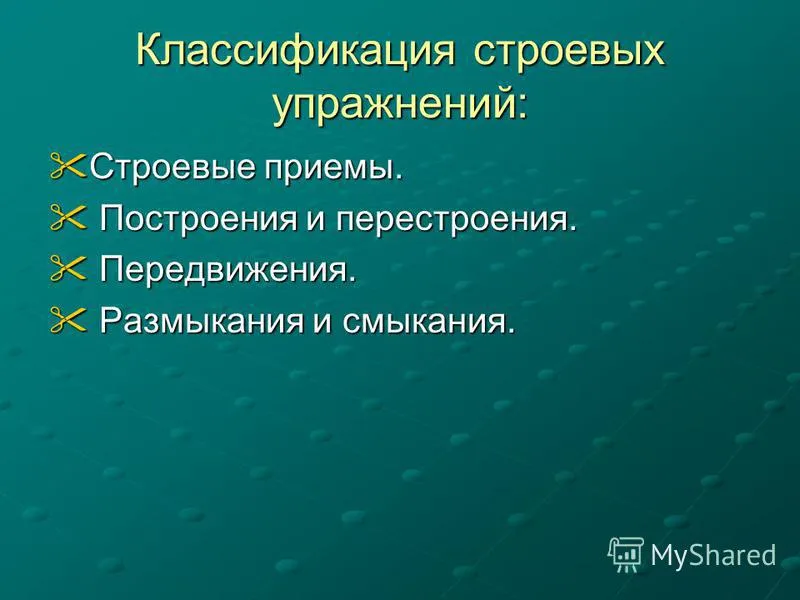 Классификация строевых упражнений:

Строевые приемы.

Построения и перестроения.

Передвижения.

Размыкания и смыкания.

MyShared